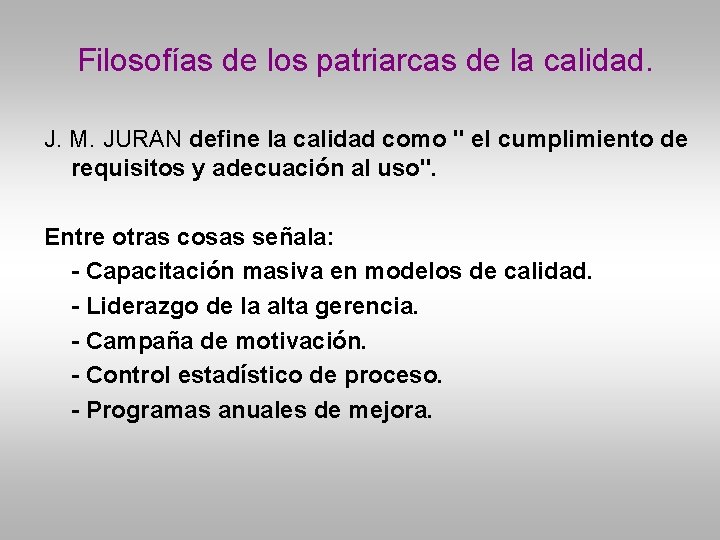 Filosofías de los patriarcas de la calidad.

J. M. JURAN define la calidad como " el cumplimiento de requisitos y adecuación al uso".

Entre otras cosas señala:
- Capacitación masiva en modelos de calidad.
- Liderazgo de la alta gerencia.
- Campaña de motivación.
- Control estadístico de proceso.
- Programas anuales de mejora.